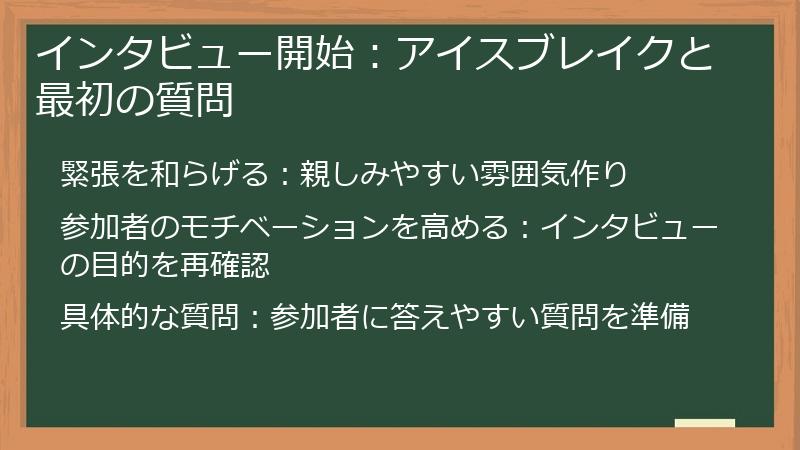 インタビュー開始：アイスブレイクと最初の質問

緊張を和らげる：親しみやすい雰囲気作り

参加者のモチベーションを高める：インタビューの目的を再確認

具体的な質問：参加者に答えやすい質問を準備